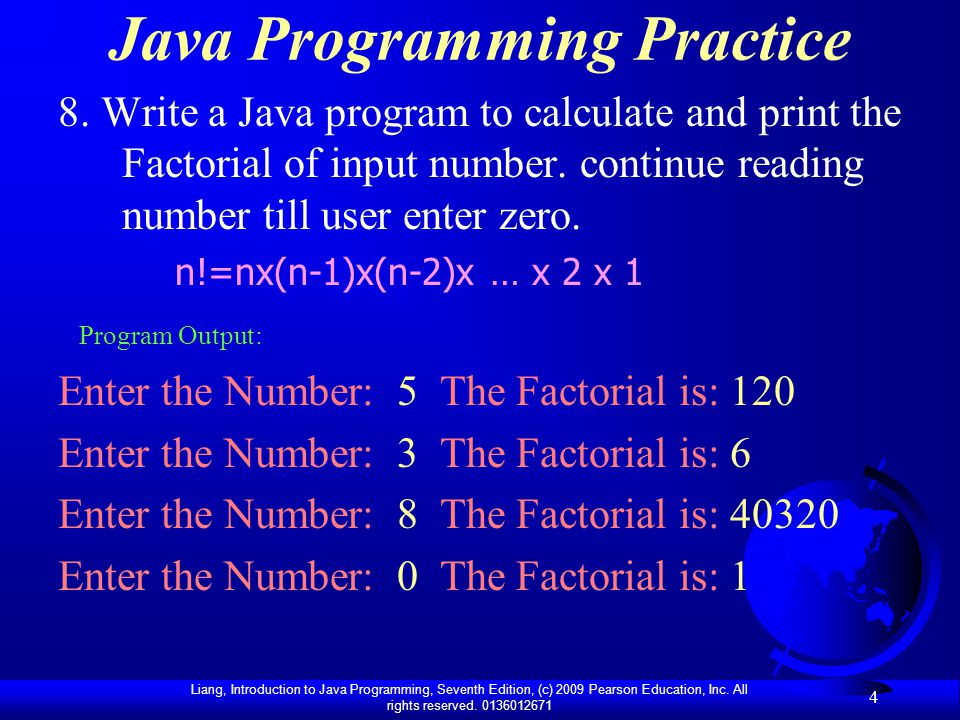 Java Programming Practice

8. Write a Java program to calculate and print the Factorial of input number. continue reading number till user enter zero.

n!=nx(n-1)x(n-2)x … x 2 x 1

Program Output:

Enter the Number: 5 The Factorial is: 120

Enter the Number: 3 The Factorial is: 6

Enter the Number: 8 The Factorial is: 40320

Enter the Number: 0 The Factorial is: 1

Liang, Introduction to Java Programming, Seventh Edition, (c) 2009 Pearson Education, Inc. All rights reserved. 0136012671

4